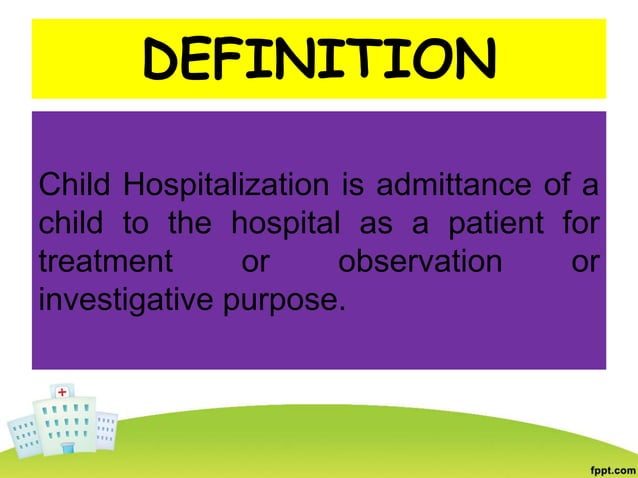 DEFINITION

Child Hospitalization is admittance of a child to the hospital as a patient for treatment or observation or investigative purpose.

fppt.com